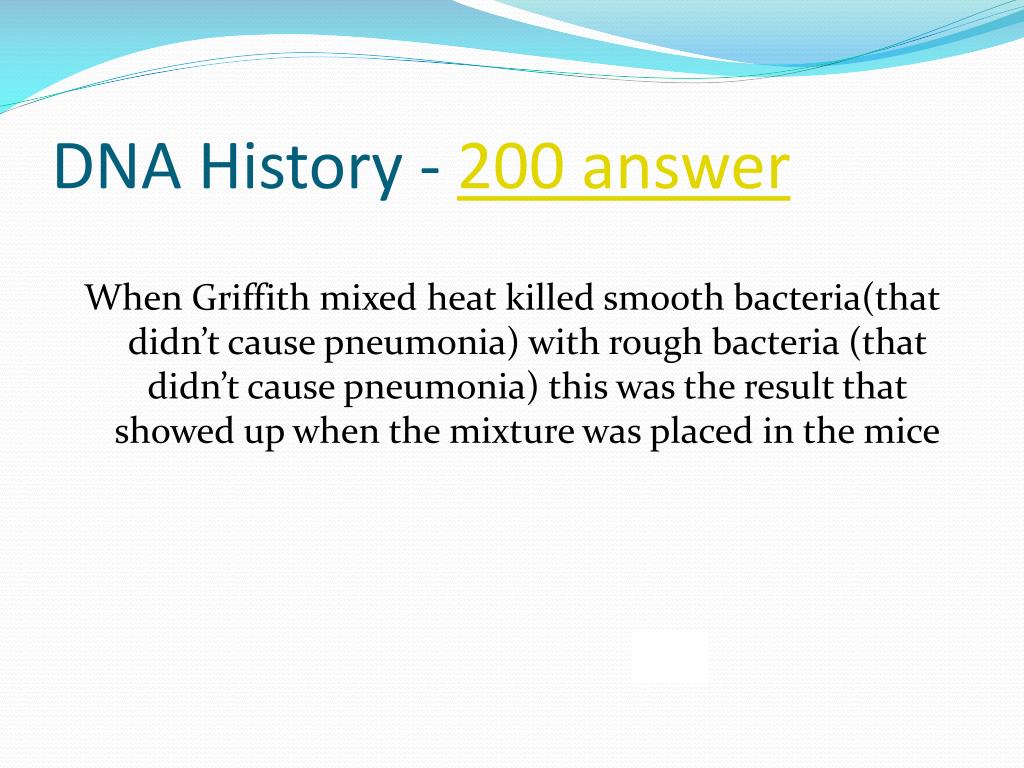 DNA History - 200 answer

When Griffith mixed heat killed smooth bacteria(that didn’t cause pneumonia) with rough bacteria (that didn’t cause pneumonia) this was the result that showed up when the mixture was placed in the mice